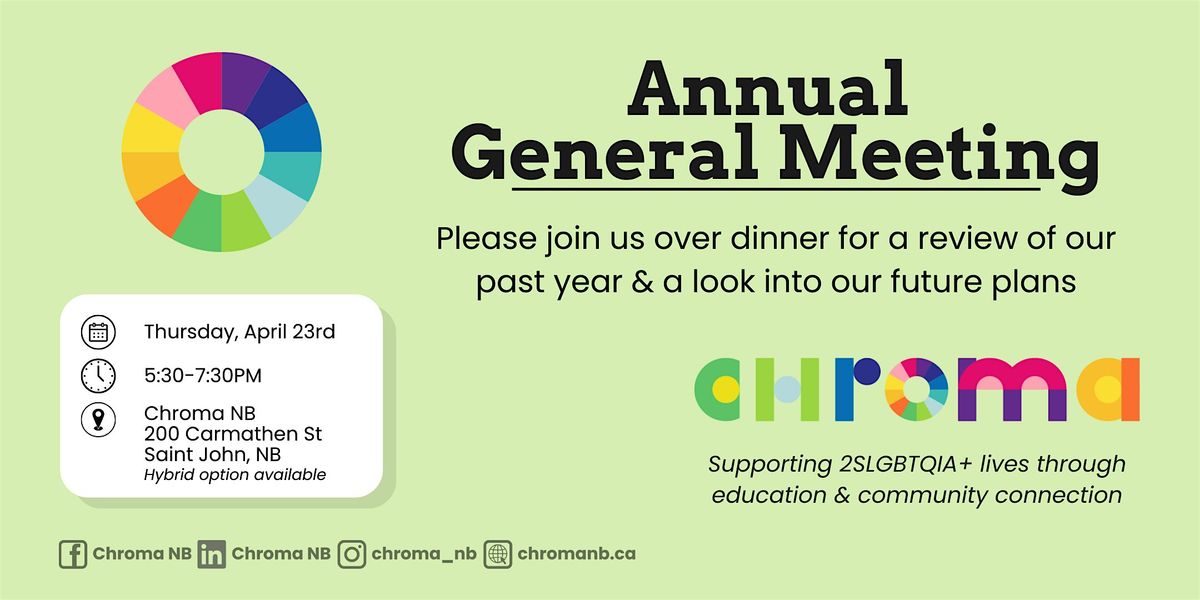 Annual General Meeting

Please join us over dinner for a review of our past year & a look into our future plans

Thursday, April 23rd

5:30-7:30PM

Chroma NB
200 Carmathen St
Saint John, NB
Hybrid option available

chroma

Supporting 2SLGBTQIA+ lives through education & community connection

Chroma NB Chroma NB chroma_nb chromanb.ca